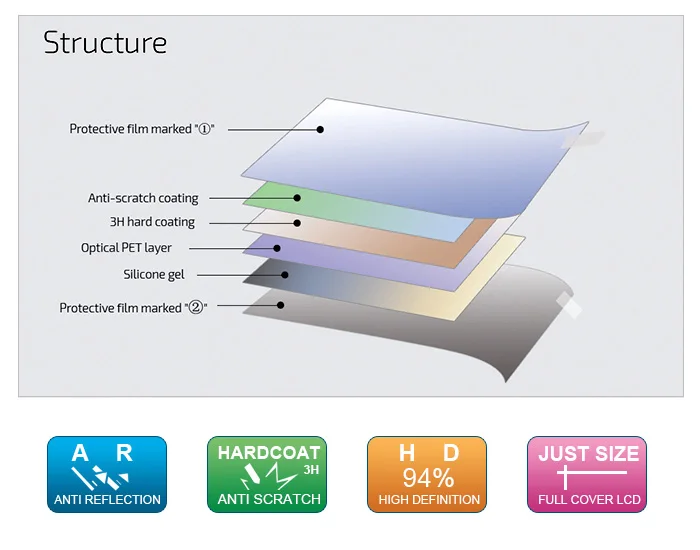 Structure

Protective film marked "①"

Anti-scratch coating

3H hard coating

Optical PET layer

Silicone gel

Protective film marked "②"

A R
ANTI REFLECTION

HARDCOAT
3H
ANTI SCRATCH

H D
94%
HIGH DEFINITION

JUST SIZE
FULL COVER LCD